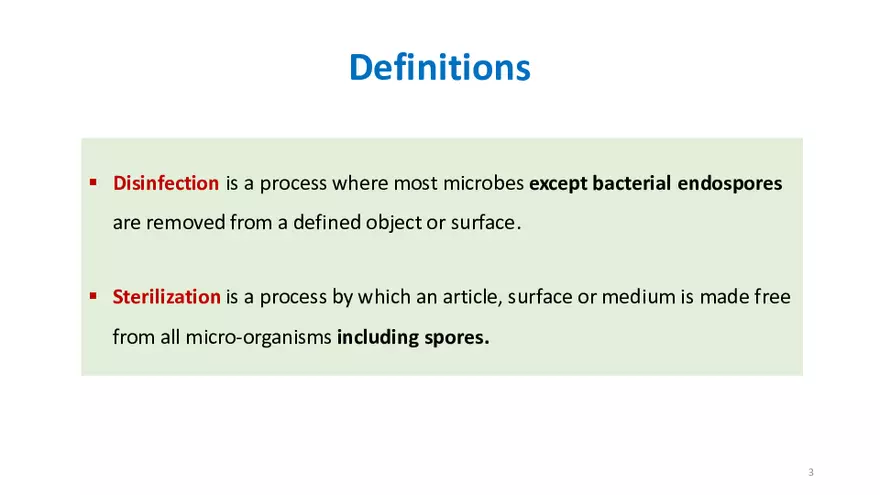 Definitions

▪ Disinfection is a process where most microbes except bacterial endospores are removed from a defined object or surface.

▪ Sterilization is a process by which an article, surface or medium is made free from all micro-organisms including spores.

3